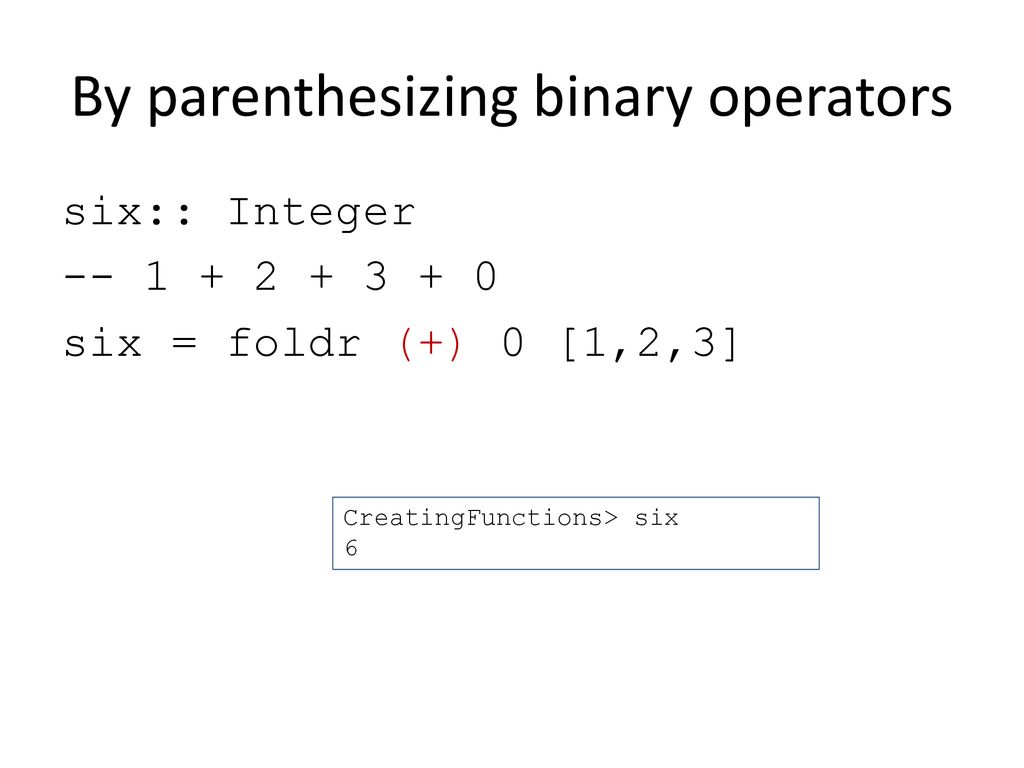 By parenthesizing binary operators

six:: Integer
-- 1 + 2 + 3 + 0
six = foldr (+) 0 [1,2,3]

CreatingFunctions> six
6